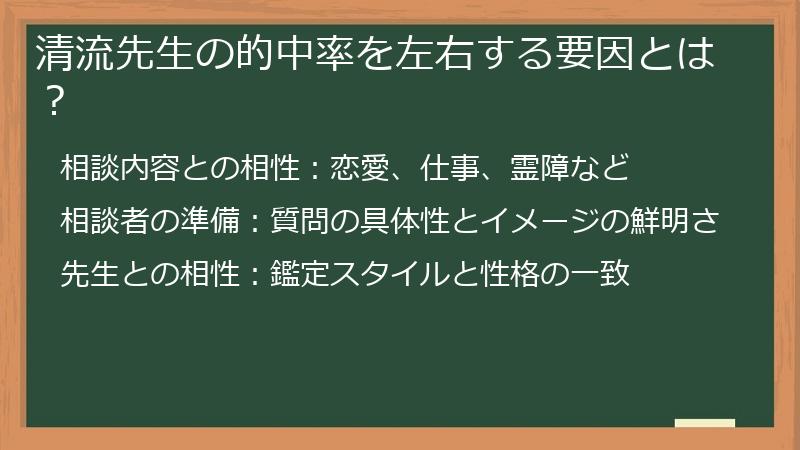 清流先生の的中率を左右する要因とは？

相談内容との相性：恋愛、仕事、霊障など

相談者の準備：質問の具体性とイメージの鮮明さ

先生との相性：鑑定スタイルと性格の一致